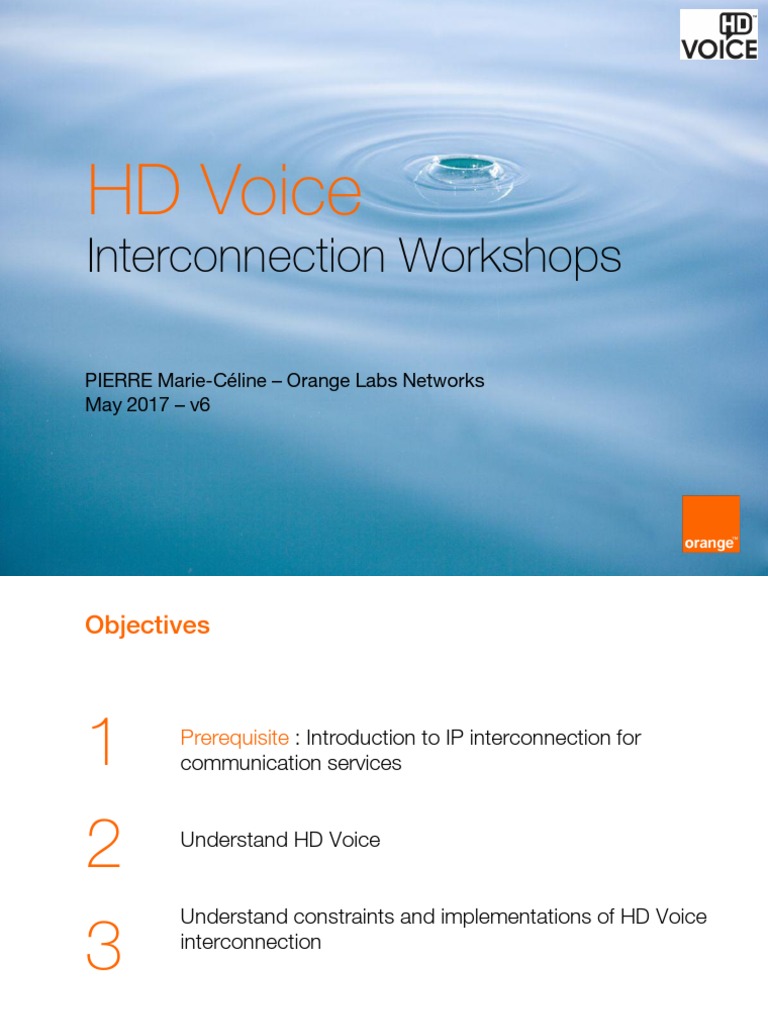 HD VOICE

HD Voice

Interconnection Workshops

PIERRE Marie-Céline – Orange Labs Networks
May 2017 – v6

orange™

Objectives

1

Prerequisite : Introduction to IP interconnection for communication services

2

Understand HD Voice

3

Understand constraints and implementations of HD Voice interconnection